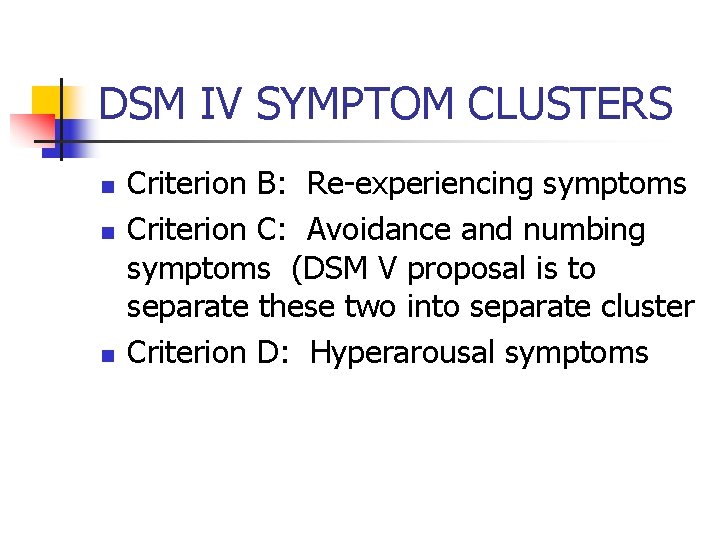 DSM IV SYMPTOM CLUSTERS

• Criterion B: Re-experiencing symptoms
• Criterion C: Avoidance and numbing symptoms (DSM V proposal is to separate these two into separate cluster
• Criterion D: Hyperarousal symptoms